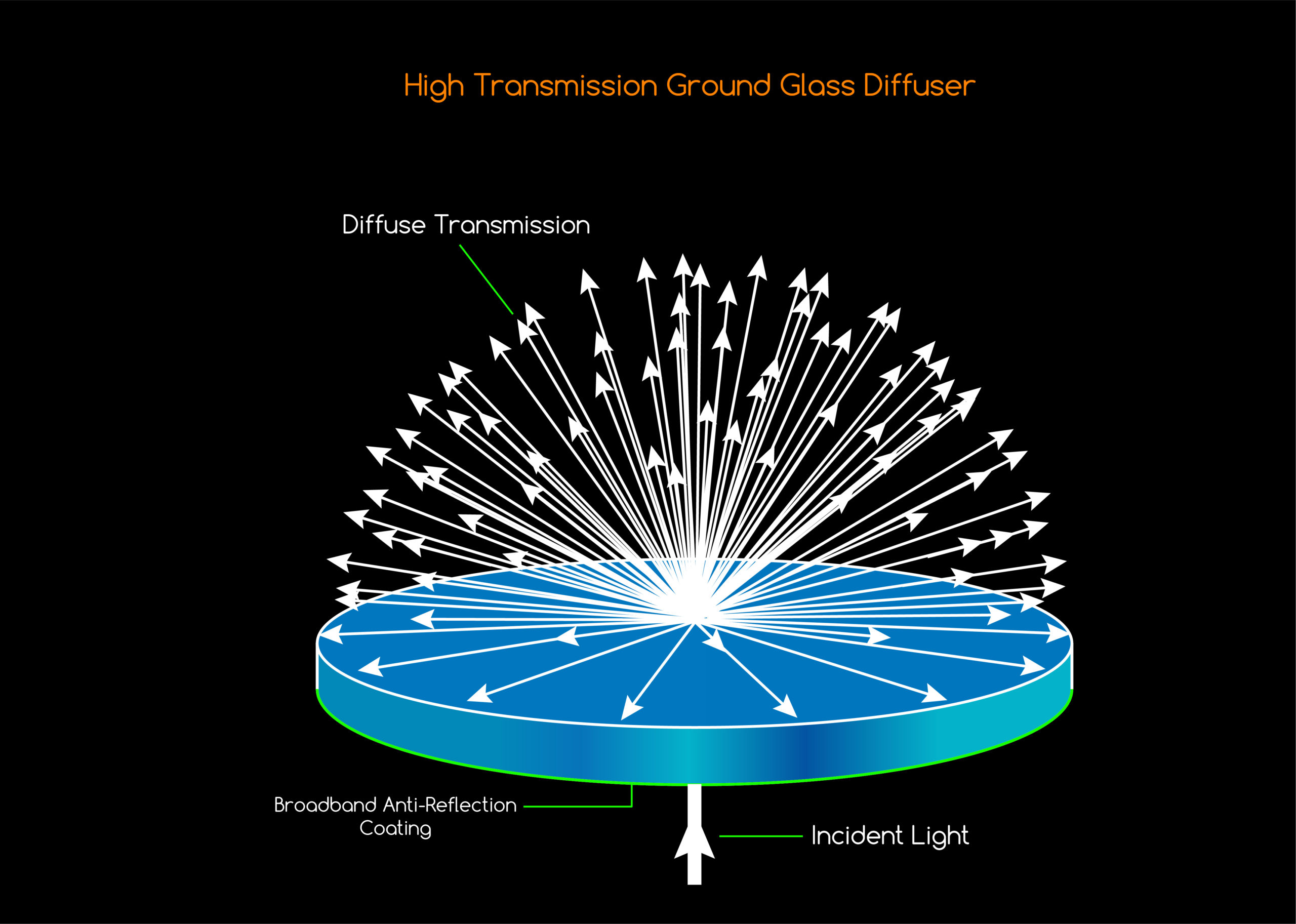 High Transmission Ground Glass Diffuser

Diffuse Transmission

Broadband Anti-Reflection Coating

Incident Light